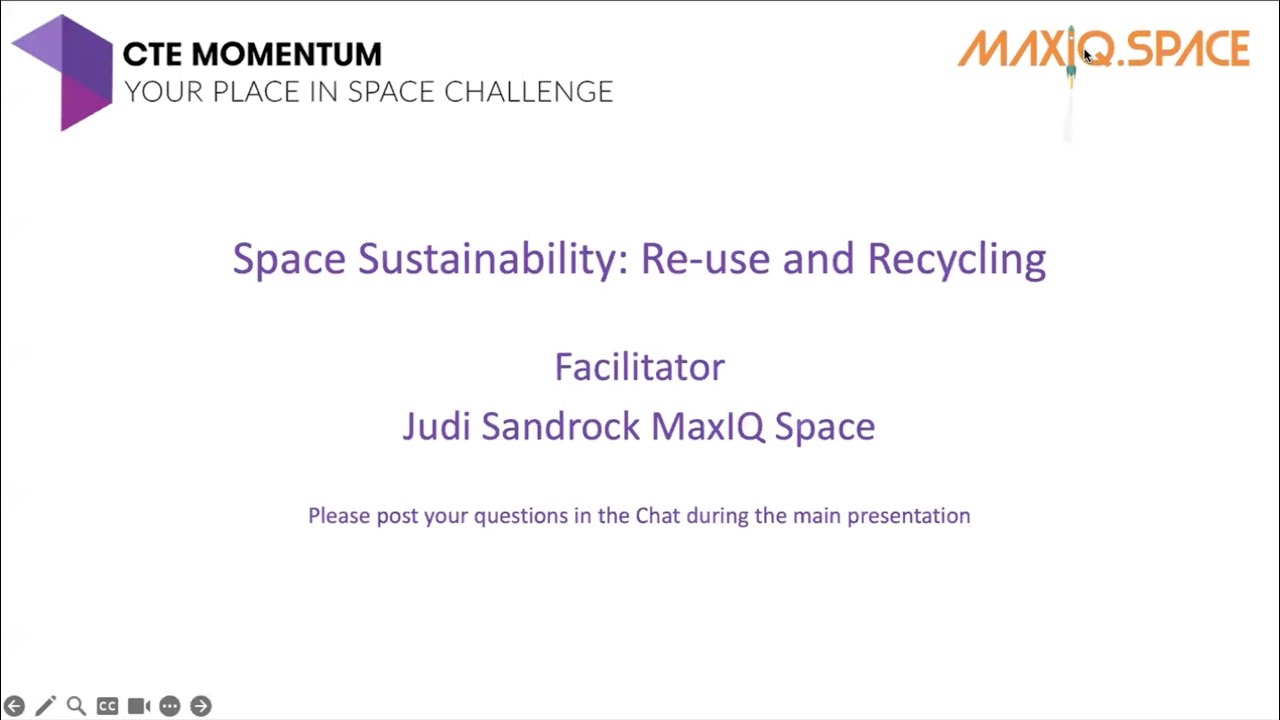 CTE MOMENTUM
YOUR PLACE IN SPACE CHALLENGE

MAXIQ.SPACE

Space Sustainability: Re-use and Recycling

Facilitator
Judi Sandrock MaxIQ Space

Please post your questions in the Chat during the main presentation

CC